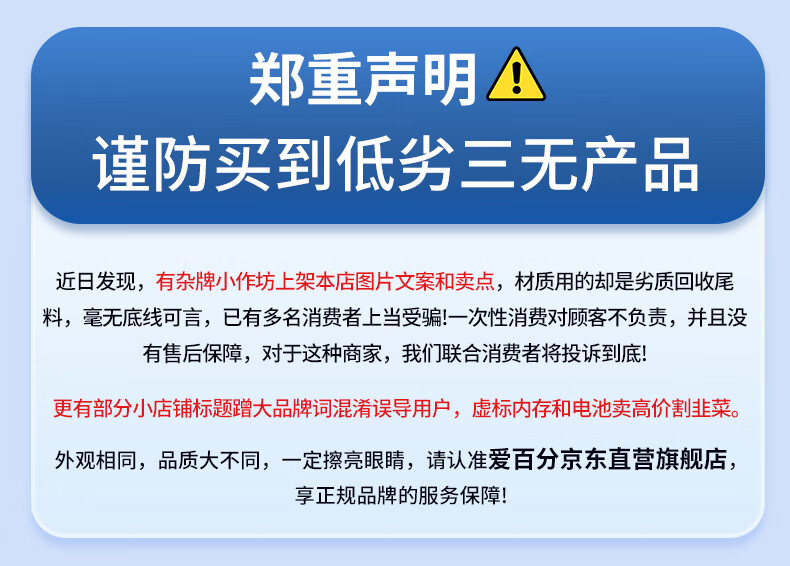 郑重声明
谨防买到低劣三无产品

近日发现，有杂牌小作坊上架本店图片文案和卖点，材质用的却是劣质回收尾料，毫无底线可言，已有多名消费者上当受骗!一次性消费对顾客不负责，并且没有售后保障，对于这种商家，我们联合消费者将投诉到底!

更有部分小店铺标题蹭大品牌词混淆误导用户，虚标内存和电池卖高价割韭菜。

外观相同，品质大不同，一定擦亮眼睛，请认准爱百分京东直营旗舰店，享正规品牌的服务保障!